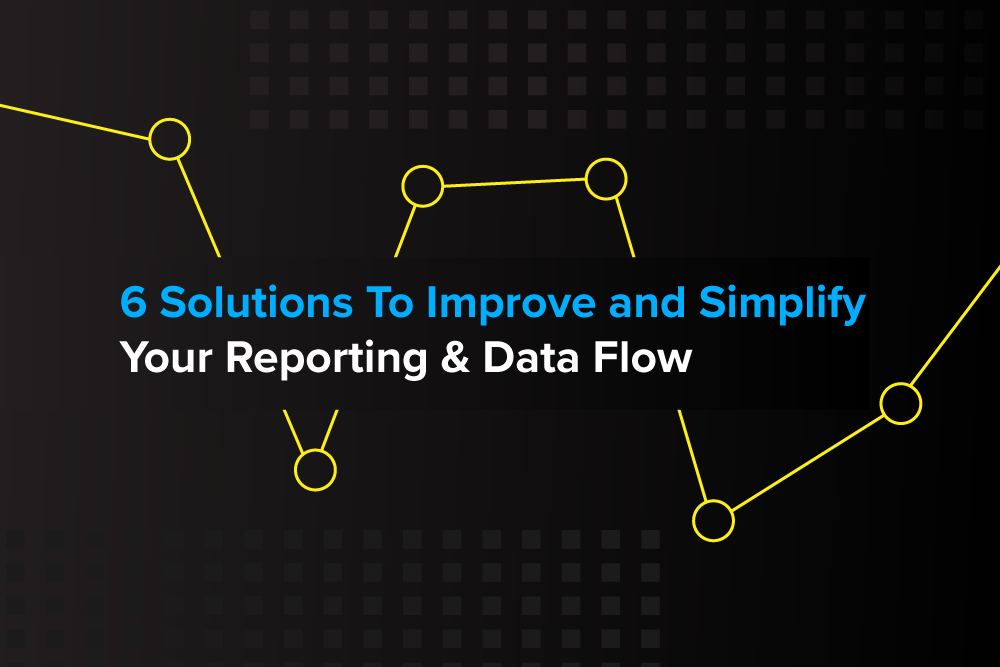 6 Solutions To Improve and Simplify
Your Reporting & Data Flow